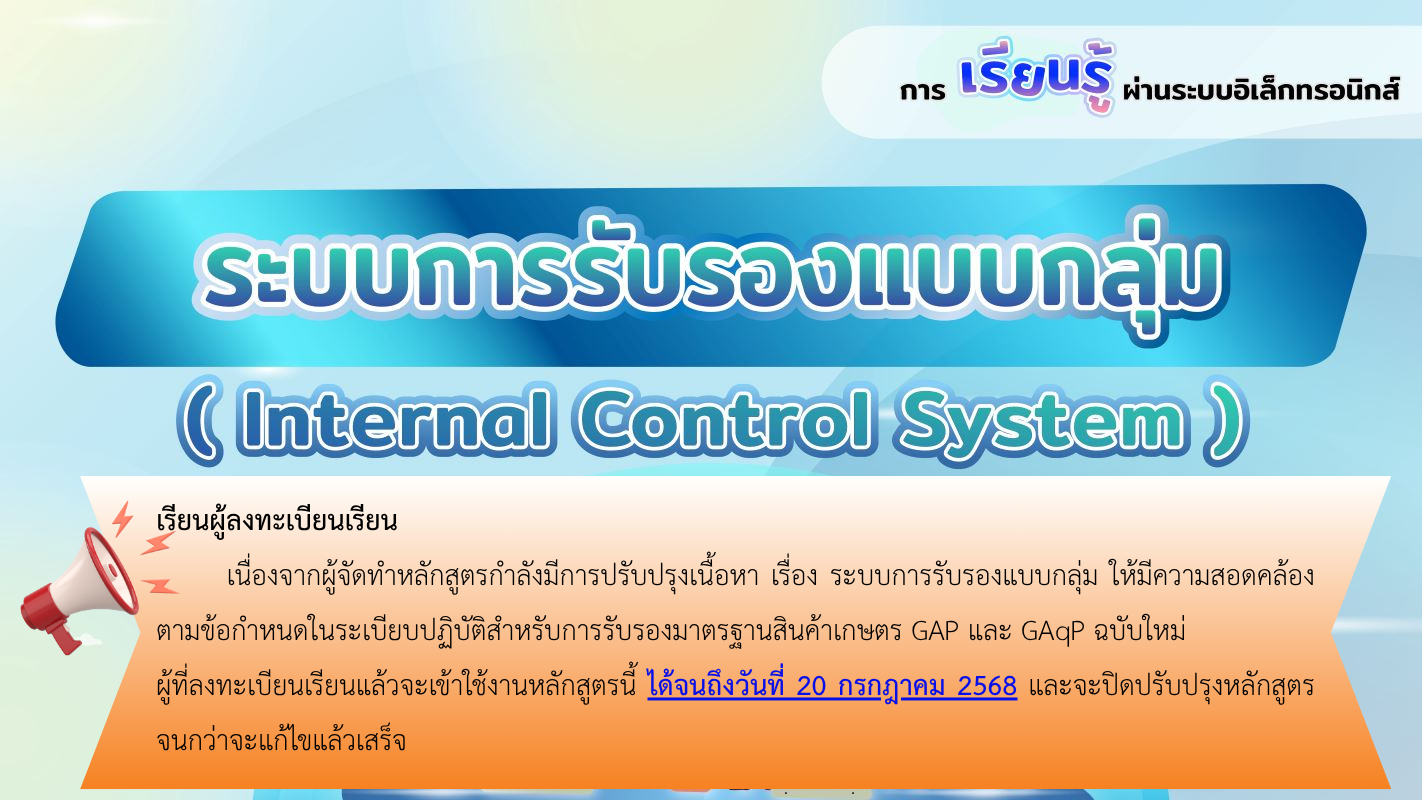 การ เรียนรู้ ผ่านระบบอิเล็กทรอนิกส์

ระบบการรับรองแบบกลุ่ม

( Internal Control System )

เรียนผู้ลงทะเบียนเรียน

เนื่องจากผู้จัดทำหลักสูตรกำลังมีการปรับปรุงเนื้อหา เรื่อง ระบบการรับรองแบบกลุ่ม ให้มีความสอดคล้องตามข้อกำหนดในระเบียบปฏิบัติสำหรับการรับรองมาตรฐานสินค้าเกษตร GAP และ GAqP ฉบับใหม่ ผู้ที่ลงทะเบียนเรียนแล้วจะเข้าใช้งานหลักสูตรนี้ ได้จนถึงวันที่ 20 กรกฎาคม 2568 และจะปิดปรับปรุงหลักสูตรจนกว่าจะแก้ไขแล้วเสร็จ